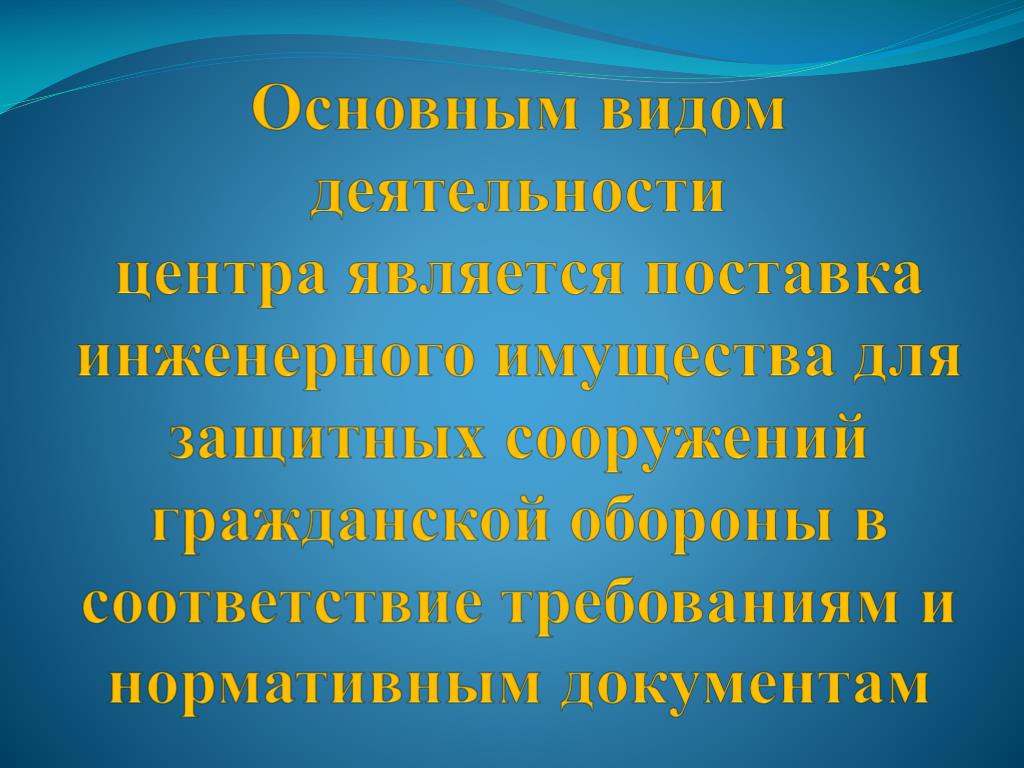 Основным видом деятельности
центра является поставка инженерного имущества для защитных сооружений гражданской обороны в соответствие требованиям и нормативным документам